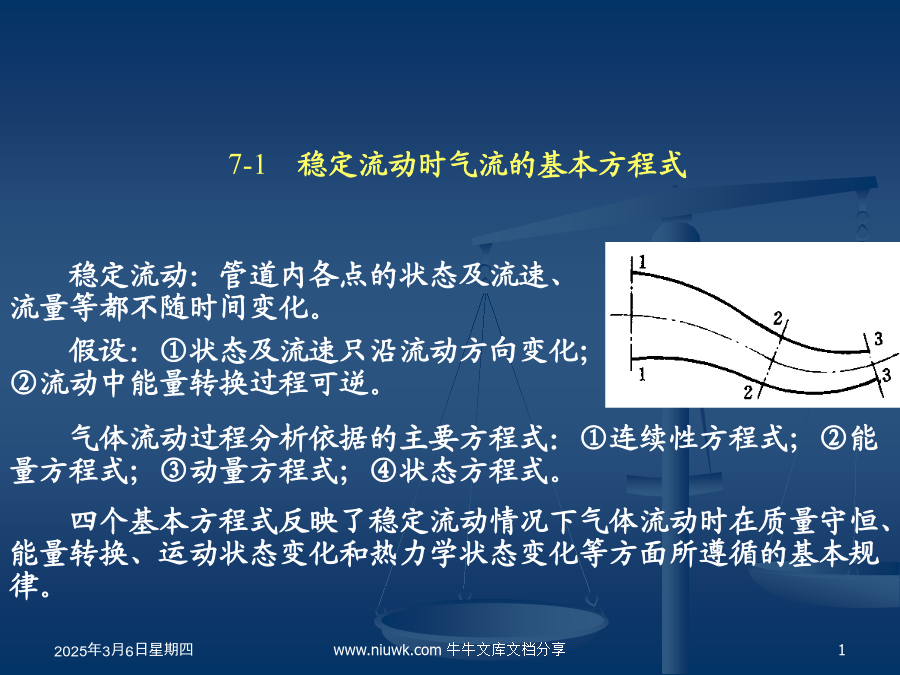 7-1　稳定流动时气流的基本方程式

稳定流动：管道内各点的状态及流速、流量等都不随时间变化。

假设：①状态及流速只沿流动方向变化；②流动中能量转换过程可逆。

1
2
3
1
2
3

气体流动过程分析依据的主要方程式：①连续性方程式；②能量方程式；③动量方程式；④状态方程式。

四个基本方程式反映了稳定流动情况下气体流动时在质量守恒、能量转换、运动状态变化和热力学状态变化等方面所遵循的基本规律。

2025年3月6日星期四　　www.niuwk.com 牛牛文库文档分享　　1